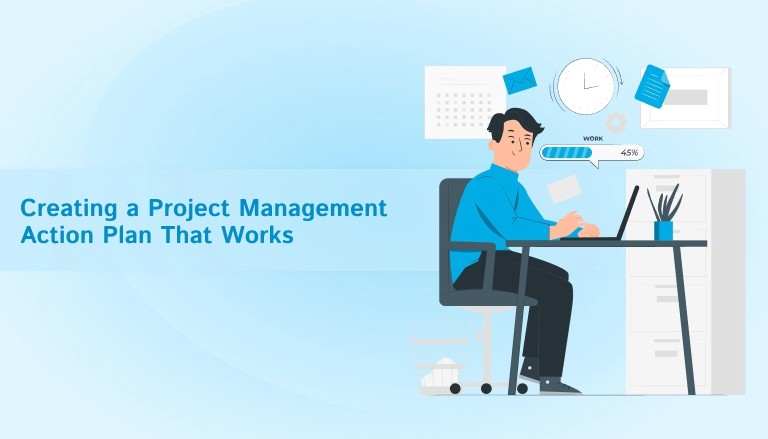 Creating a Project Management Action Plan That Works

WORK
45%